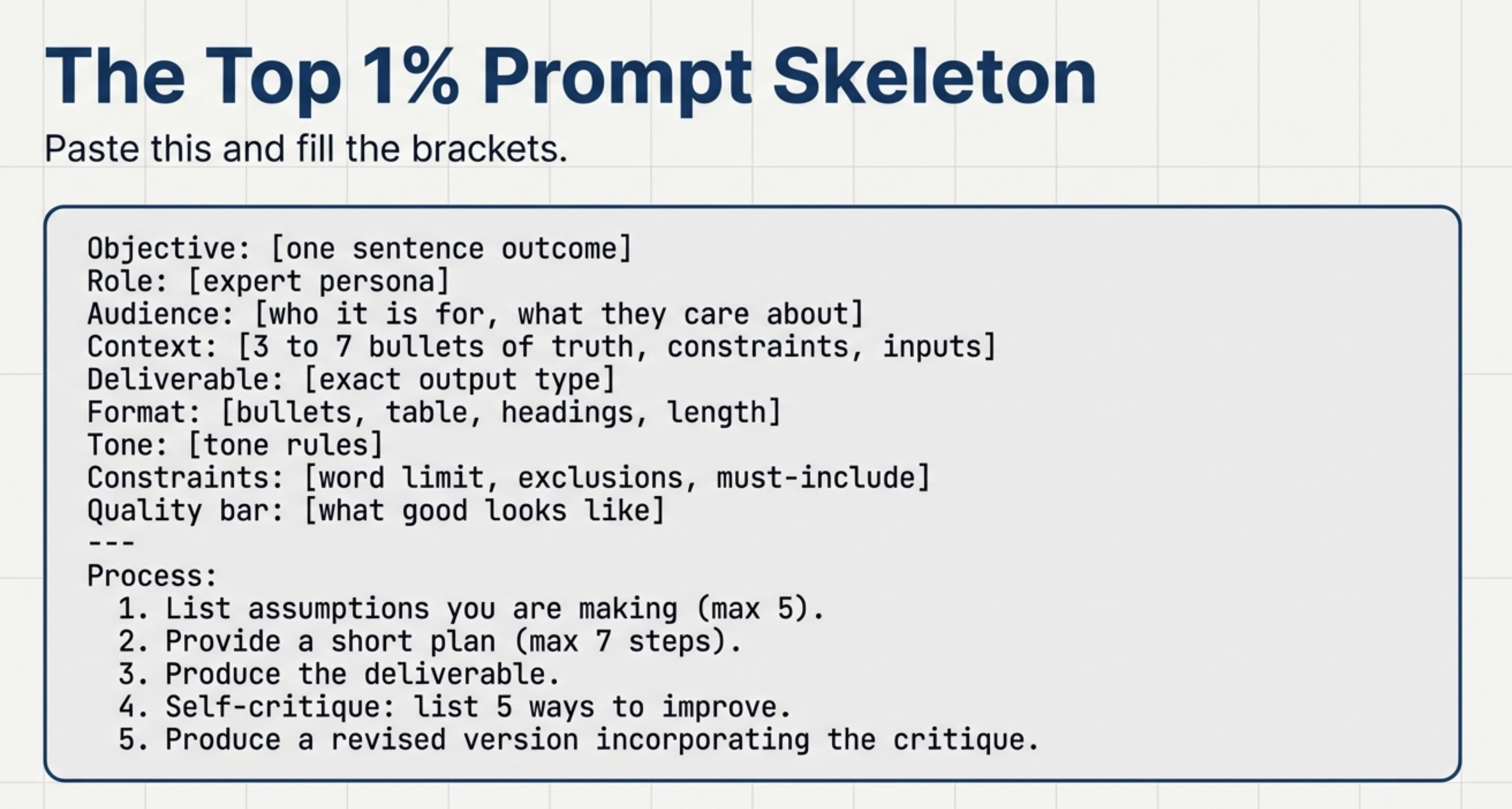 The Top 1% Prompt Skeleton

Paste this and fill the brackets.

Objective: [one sentence outcome]
Role: [expert persona]
Audience: [who it is for, what they care about]
Context: [3 to 7 bullets of truth, constraints, inputs]
Deliverable: [exact output type]
Format: [bullets, table, headings, length]
Tone: [tone rules]
Constraints: [word limit, exclusions, must-include]
Quality bar: [what good looks like]
---
Process:
1. List assumptions you are making (max 5).
2. Provide a short plan (max 7 steps).
3. Produce the deliverable.
4. Self-critique: list 5 ways to improve.
5. Produce a revised version incorporating the critique.